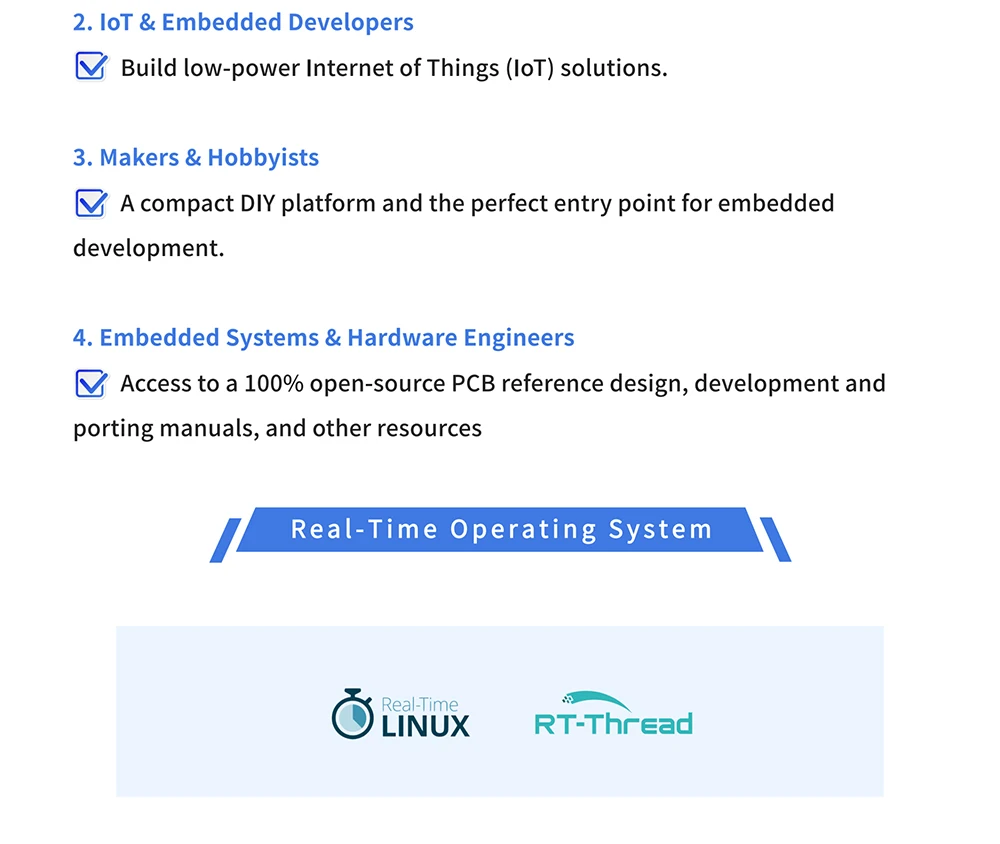 2. IoT & Embedded Developers

Build low-power Internet of Things (IoT) solutions.

3. Makers & Hobbyists

A compact DIY platform and the perfect entry point for embedded development.

4. Embedded Systems & Hardware Engineers

Access to a 100% open-source PCB reference design, development and porting manuals, and other resources

Real-Time Operating System

Real-Time LINUX

RT-Thread